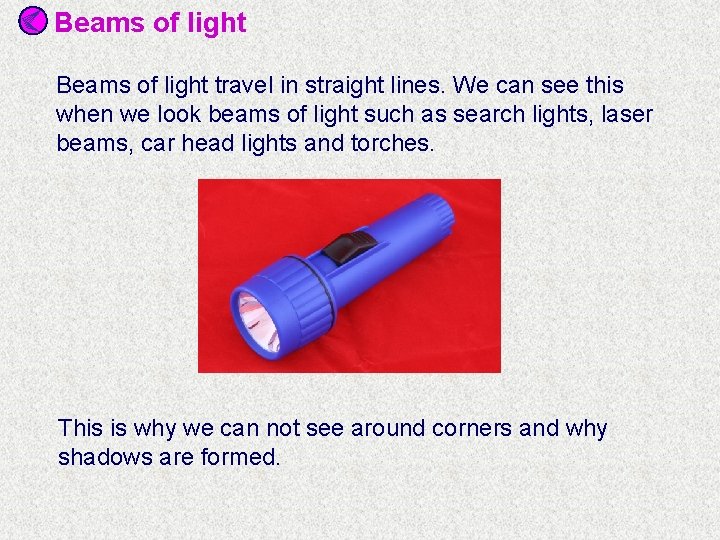 Beams of light

Beams of light travel in straight lines. We can see this when we look beams of light such as search lights, laser beams, car head lights and torches.

This is why we can not see around corners and why shadows are formed.